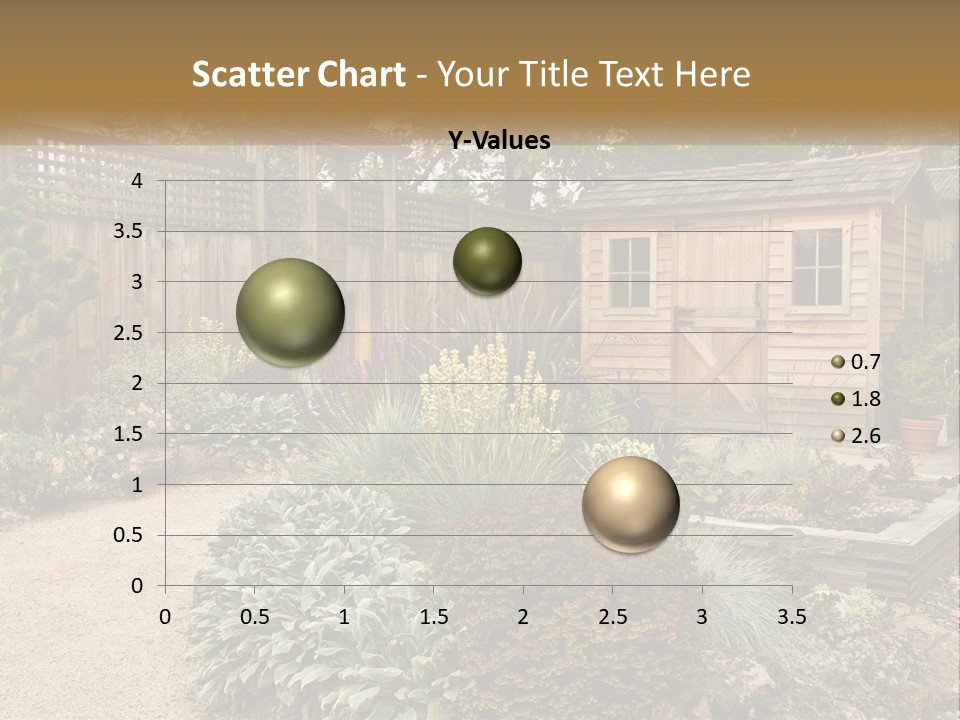 Scatter Chart - Your Title Text Here

Y-Values

4
3.5
3
2.5
2
1.5
1
0.5
0

0 0.5 1 1.5 2 2.5 3 3.5

0.7
1.8
2.6